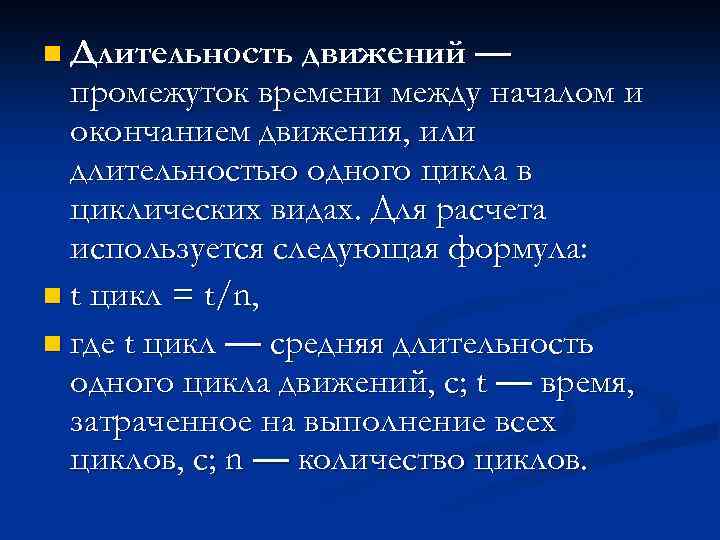 Длительность движений — промежуток времени между началом и окончанием движения, или длительностью одного цикла в циклических видах. Для расчета используется следующая формула:

t цикл = t/n,

где t цикл — средняя длительность одного цикла движений, с; t — время, затраченное на выполнение всех циклов, с; n — количество циклов.